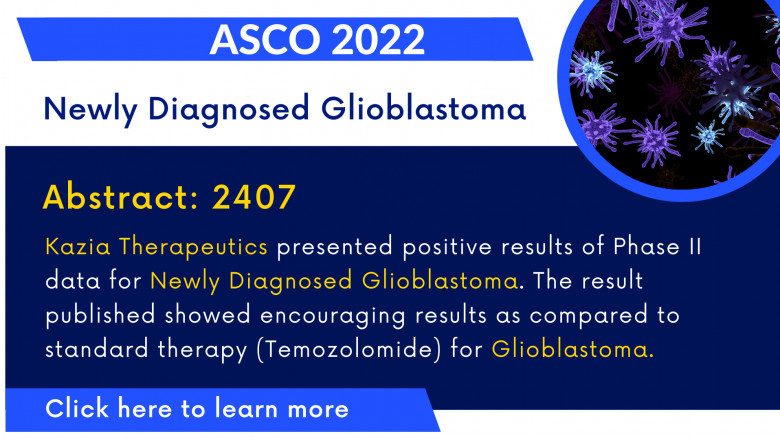 ASCO 2022

Newly Diagnosed Glioblastoma

Abstract: 2407

Kazia Therapeutics presented positive results of Phase II data for Newly Diagnosed Glioblastoma. The result published showed encouraging results as compared to standard therapy (Temozolomide) for Glioblastoma.

Click here to learn more